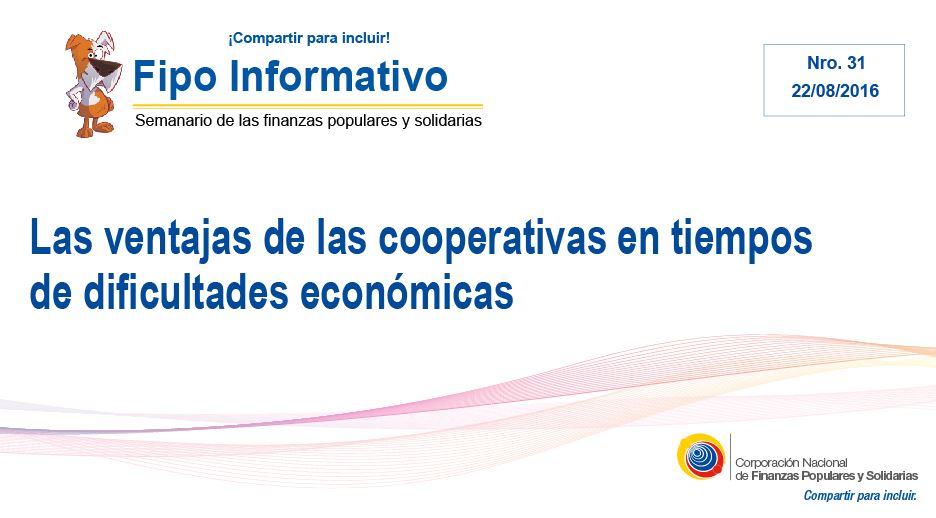 ¡Compartir para incluir!

Fipo Informativo

Semanario de las finanzas populares y solidarias

Nro. 31
22/08/2016

Las ventajas de las cooperativas en tiempos de dificultades económicas

Corporación Nacional de Finanzas Populares y Solidarias

Compartir para incluir.